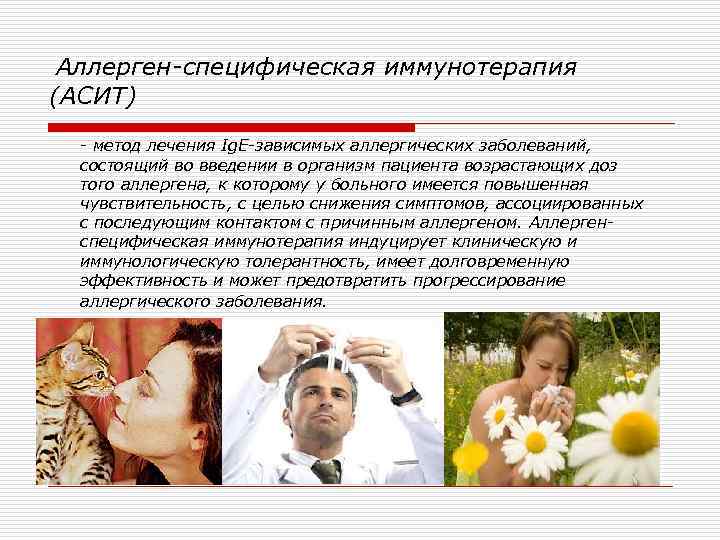 Аллерген-специфическая иммунотерапия (АСИТ)

- метод лечения IgE-зависимых аллергических заболеваний, состоящий во введении в организм пациента возрастающих доз того аллергена, к которому у больного имеется повышенная чувствительность, с целью снижения симптомов, ассоциированных с последующим контактом с причинным аллергеном. Аллерген-специфическая иммунотерапия индуцирует клиническую и иммунологическую толерантность, имеет долговременную эффективность и может предотвратить прогрессирование аллергического заболевания.